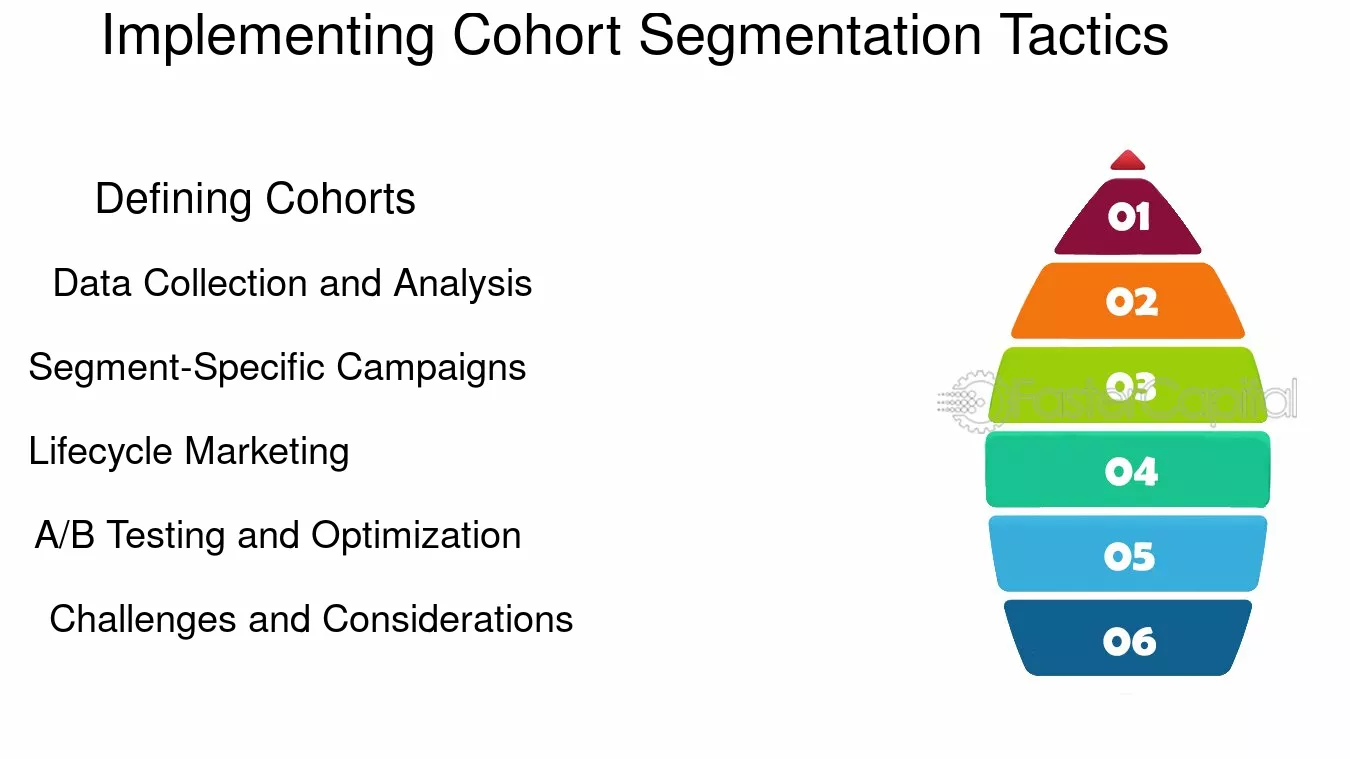 Implementing Cohort Segmentation Tactics

Defining Cohorts

Data Collection and Analysis

Segment-Specific Campaigns

Lifecycle Marketing

A/B Testing and Optimization

Challenges and Considerations

01

02

03

04

05

06

FasterCapital